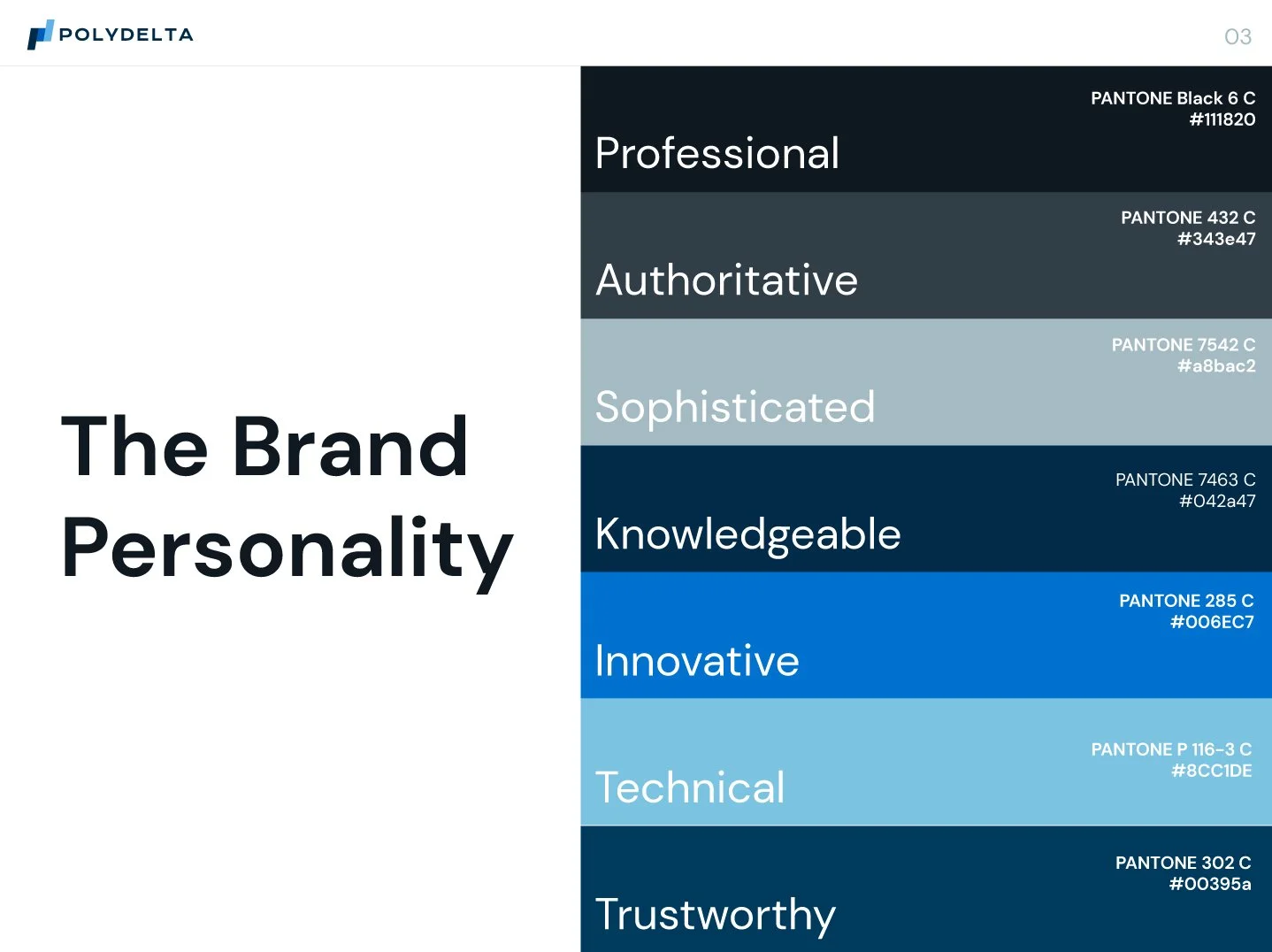 POLYDELTA

03

The Brand Personality

PANTONE Black 6 C
#111820
Professional

PANTONE 432 C
#343e47
Authoritative

PANTONE 7542 C
#a8bac2
Sophisticated

PANTONE 7463 C
#042a47
Knowledgeable

PANTONE 285 C
#006EC7
Innovative

PANTONE P 116-3 C
#8CC1DE
Technical

PANTONE 302 C
#00395a
Trustworthy